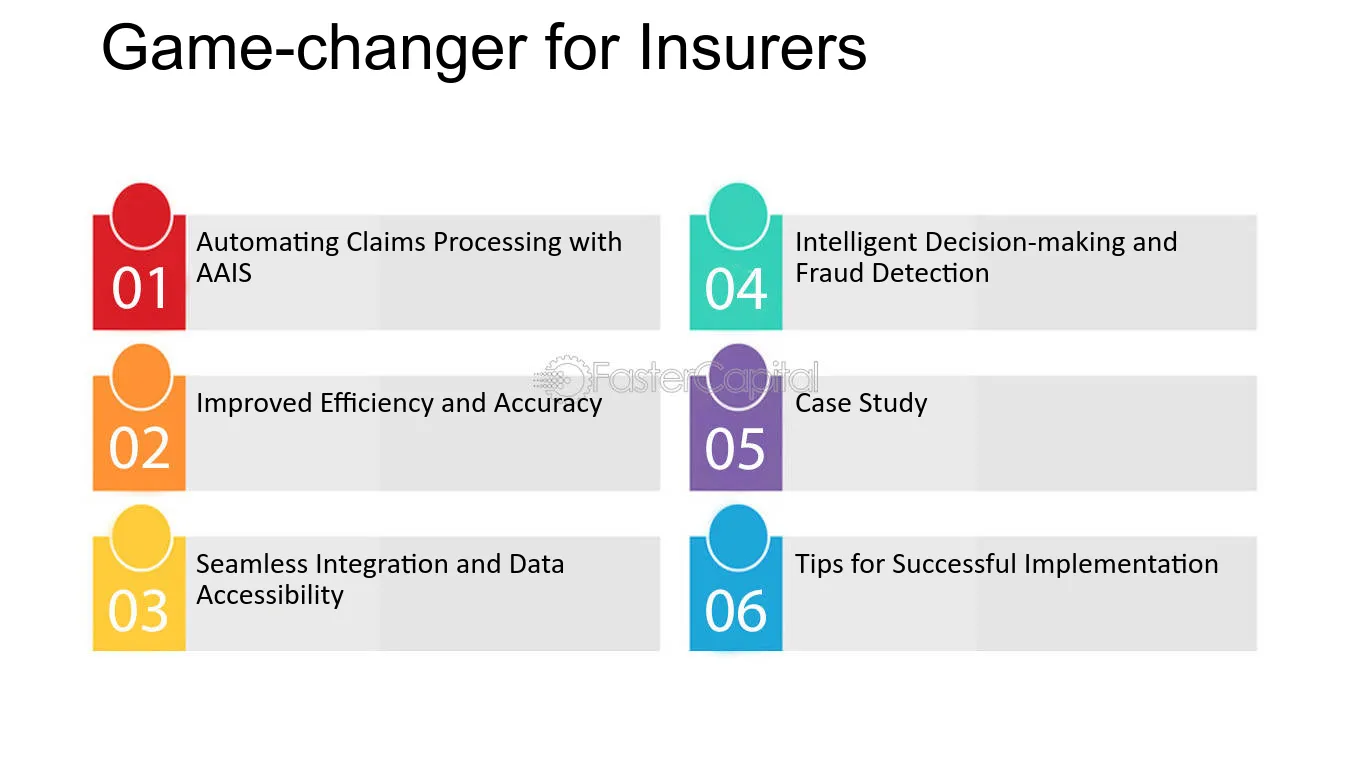 Game-changer for Insurers

01 Automating Claims Processing with AAIS

02 Improved Efficiency and Accuracy

03 Seamless Integration and Data Accessibility

04 Intelligent Decision-making and Fraud Detection

05 Case Study

06 Tips for Successful Implementation

FasterCapital